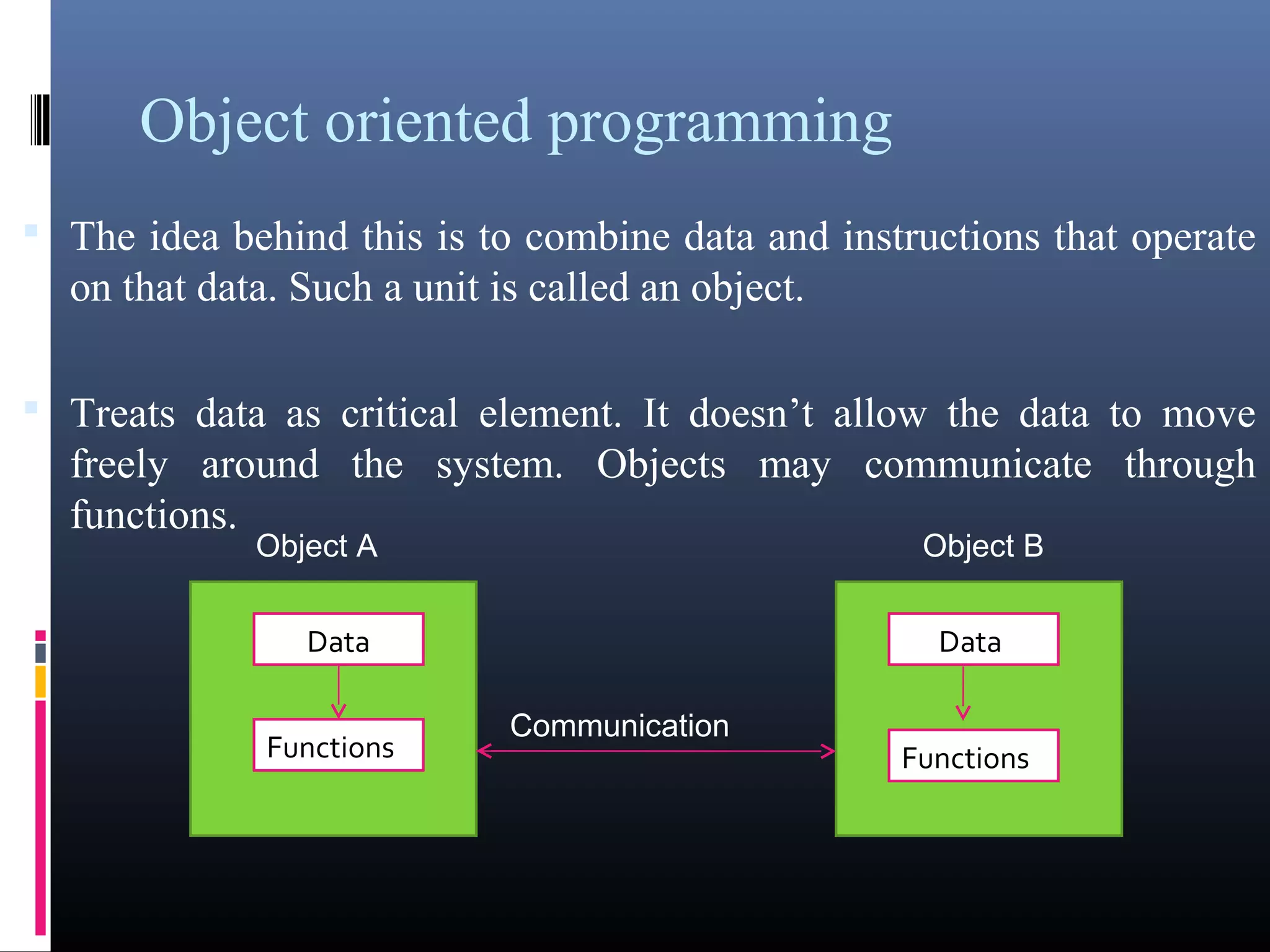 Object oriented programming

The idea behind this is to combine data and instructions that operate on that data. Such a unit is called an object.

Treats data as critical element. It doesn’t allow the data to move freely around the system. Objects may communicate through functions.

Object A

Data

Functions

Communication

Object B

Data

Functions